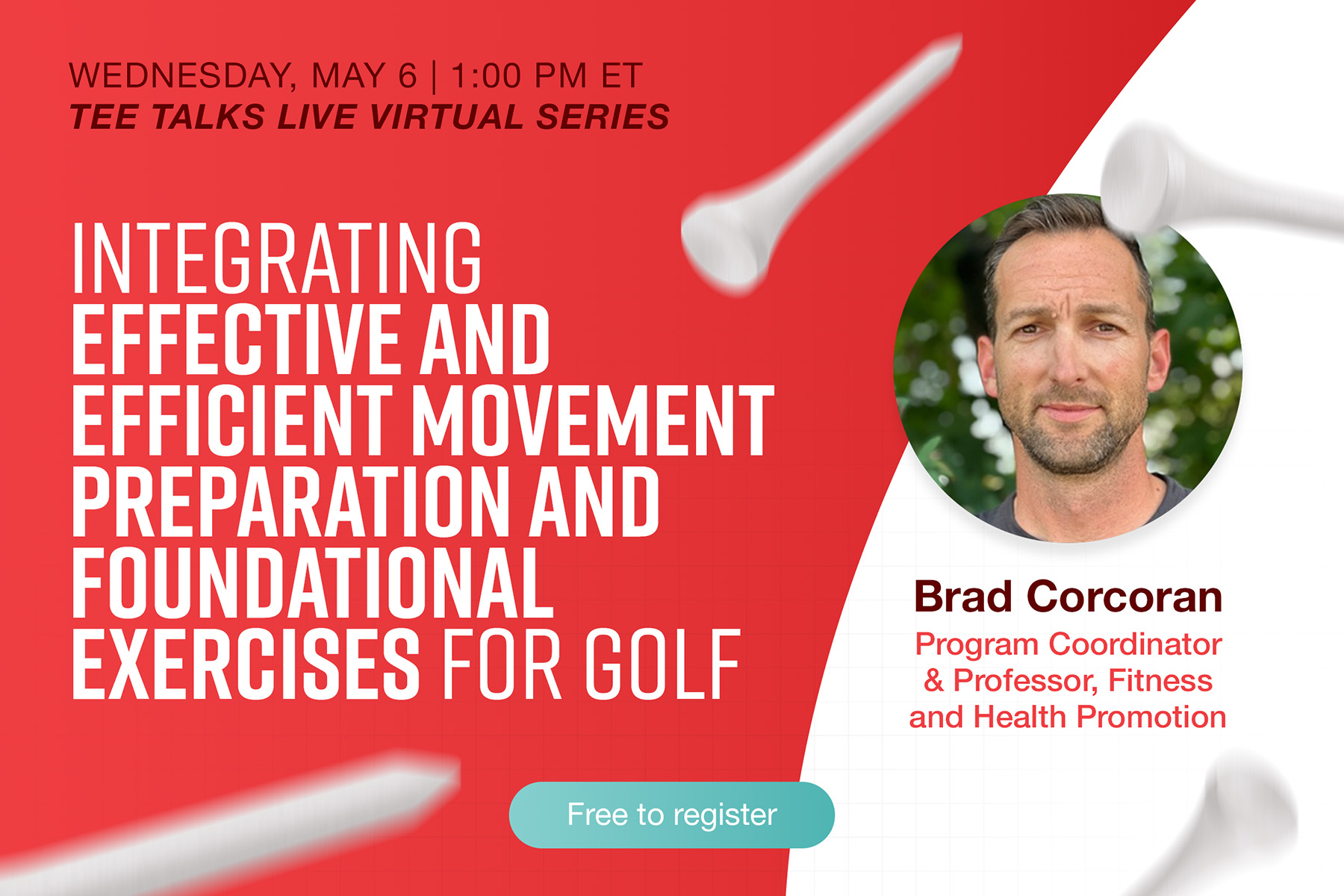 WEDNESDAY, MAY 6 | 1:00 PM ET
TEE TALKS LIVE VIRTUAL SERIES

INTEGRATING EFFECTIVE AND EFFICIENT MOVEMENT PREPARATION AND FOUNDATIONAL EXERCISES FOR GOLF

Brad Corcoran
Program Coordinator & Professor, Fitness and Health Promotion

Free to register